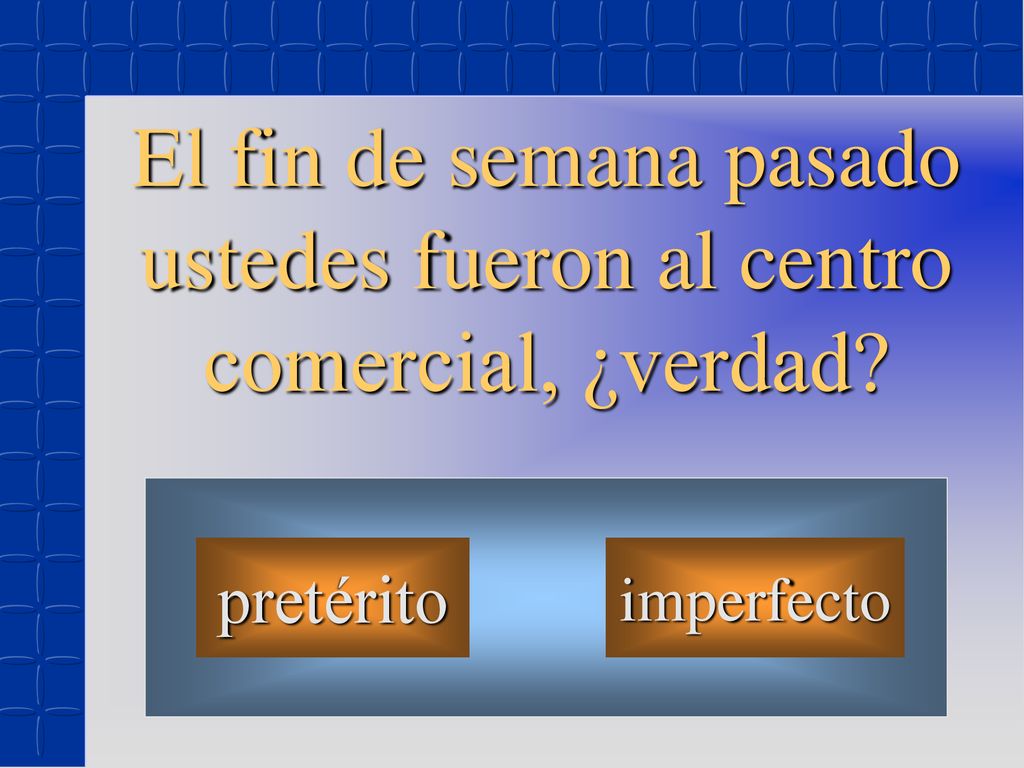 El fin de semana pasado ustedes fueron al centro comercial, ¿verdad?

pretérito

imperfecto